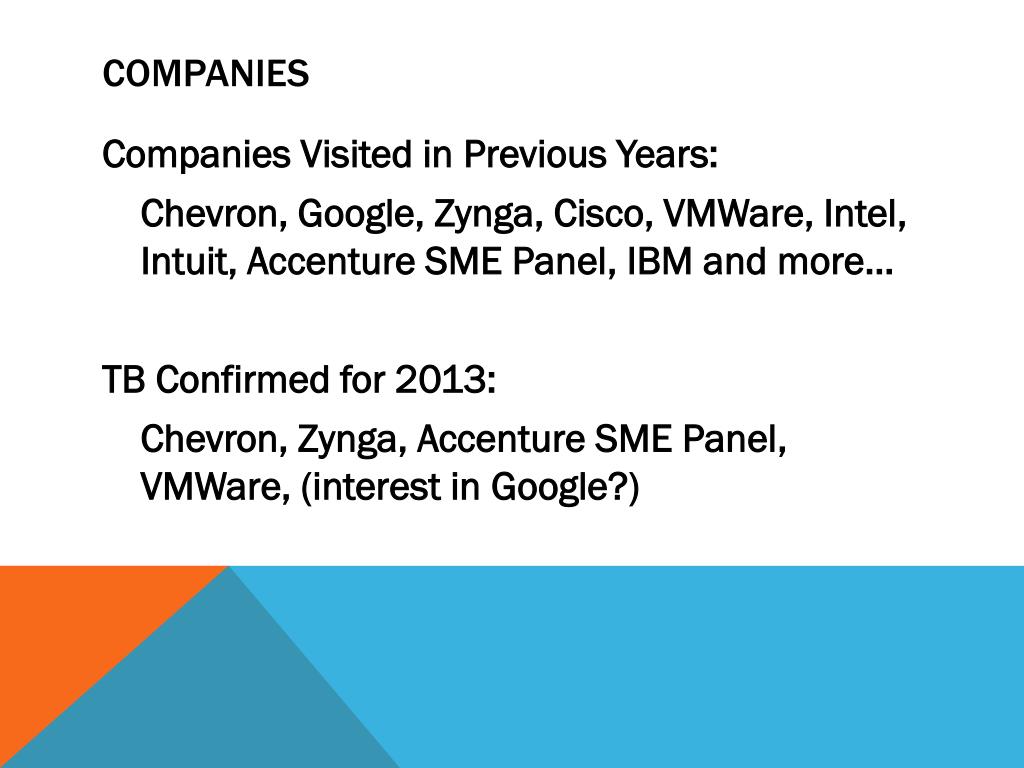 COMPANIES

Companies Visited in Previous Years:

Chevron, Google, Zynga, Cisco, VMWare, Intel, Intuit, Accenture SME Panel, IBM and more…

TB Confirmed for 2013:

Chevron, Zynga, Accenture SME Panel, VMWare, (interest in Google?)